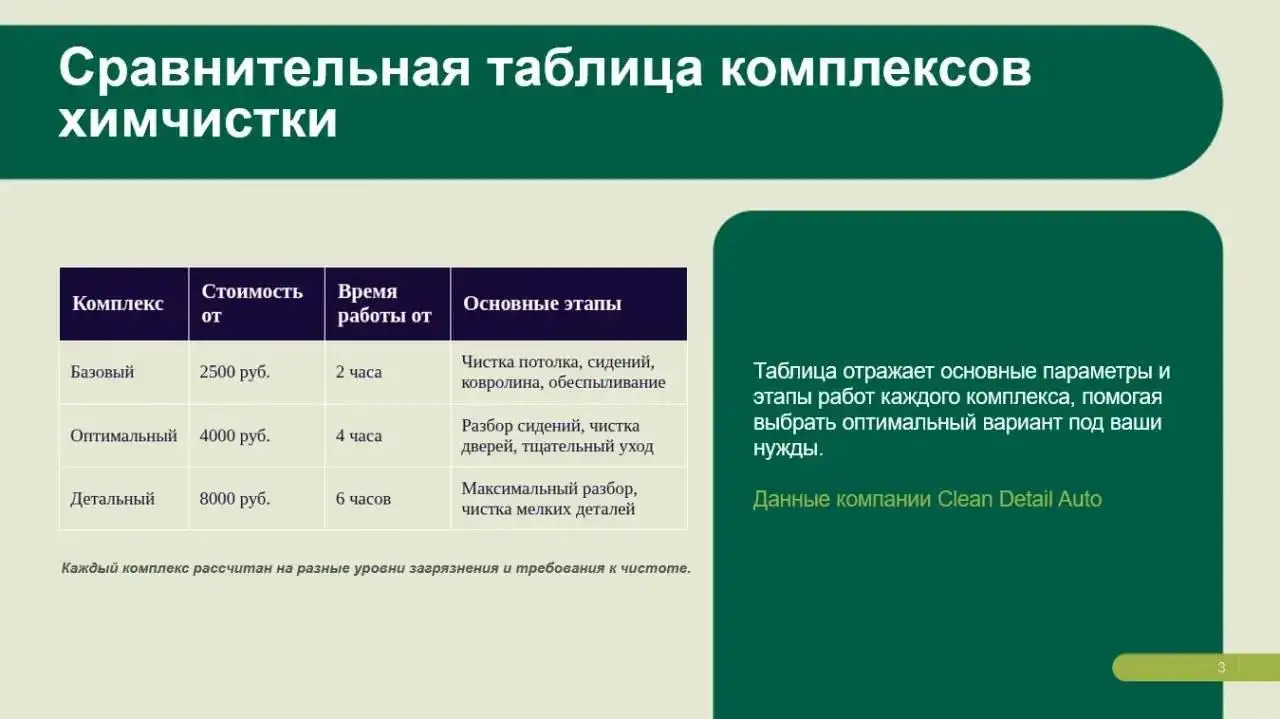 Сравнительная таблица комплексов химчистки

| Комплекс | Стоимость от | Время работы от | Основные этапы |
|---|---|---|---|
| Базовый | 2500 руб. | 2 часа | Чистка потолка, сидений, ковролина, обеспыливание |
| Оптимальный | 4000 руб. | 4 часа | Разбор сидений, чистка дверей, тщательный уход |
| Детальный | 8000 руб. | 6 часов | Максимальный разбор, чистка мелких деталей |

Каждый комплекс рассчитан на разные уровни загрязнения и требования к чистоте.

Таблица отражает основные параметры и этапы работ каждого комплекса, помогая выбрать оптимальный вариант под ваши нужды.

Данные компании Clean Detail Auto

3